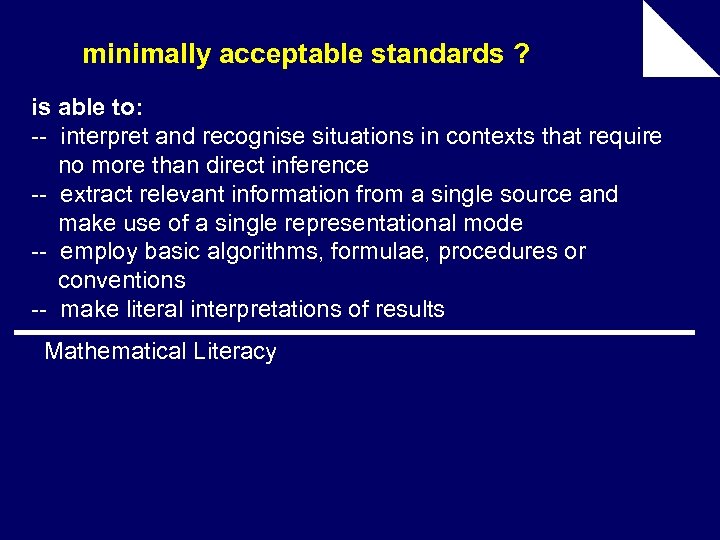 minimally acceptable standards ?

is able to:
-- interpret and recognise situations in contexts that require no more than direct inference
-- extract relevant information from a single source and make use of a single representational mode
-- employ basic algorithms, formulae, procedures or conventions
-- make literal interpretations of results

Mathematical Literacy